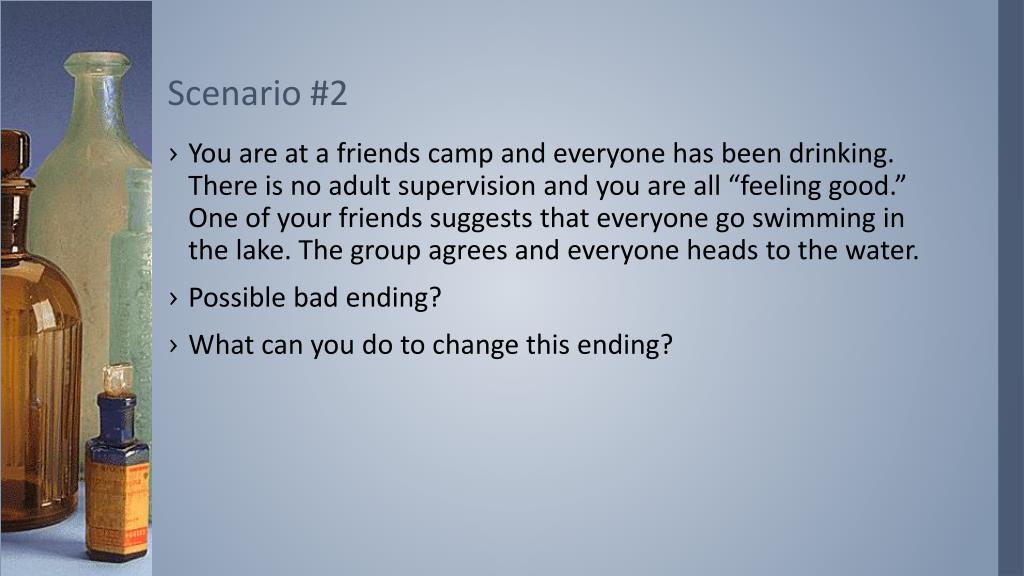 Scenario #2

› You are at a friends camp and everyone has been drinking. There is no adult supervision and you are all “feeling good.” One of your friends suggests that everyone go swimming in the lake. The group agrees and everyone heads to the water.

› Possible bad ending?

› What can you do to change this ending?